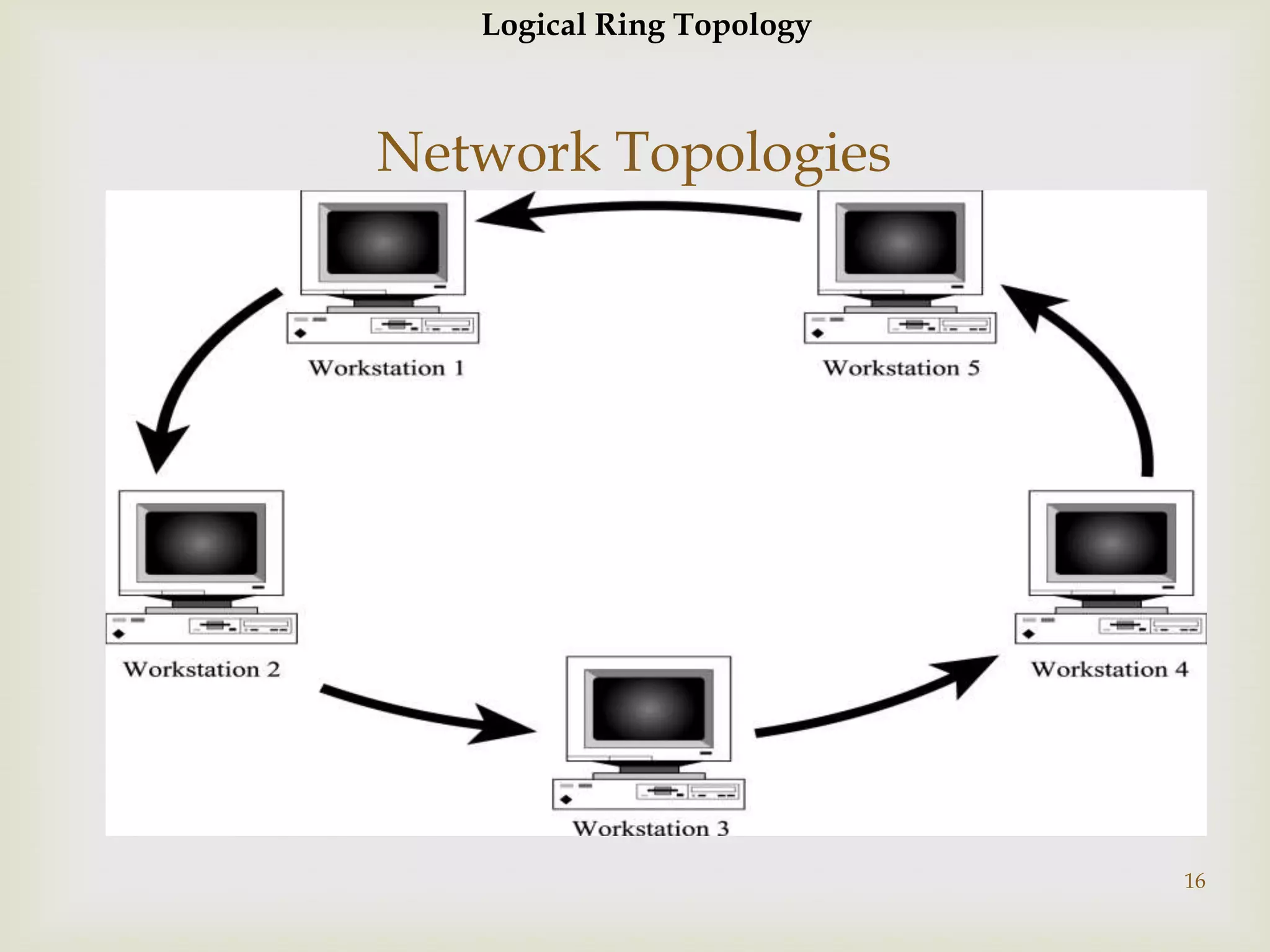 Logical Ring Topology

Network Topologies

Workstation 1

Workstation 5

Workstation 2

Workstation 4

Workstation 3

16